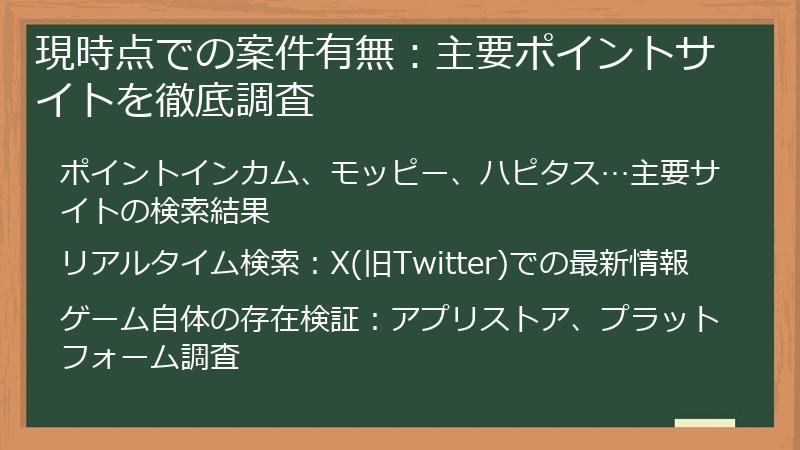 現時点での案件有無：主要ポイントサイトを徹底調査

ポイントインカム、モッピー、ハピタス…主要サイトの検索結果

リアルタイム検索：X(旧Twitter)での最新情報

ゲーム自体の存在検証：アプリストア、プラットフォーム調査